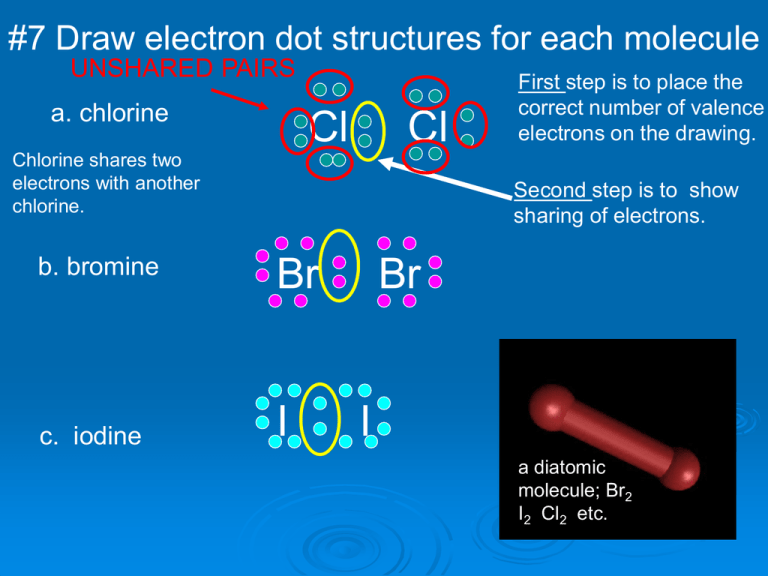 #7 Draw electron dot structures for each molecule

UNSHARED PAIRS

a. chlorine

Cl Cl

First step is to place the correct number of valence electrons on the drawing.

Chlorine shares two electrons with another chlorine.

Second step is to show sharing of electrons.

b. bromine

Br Br

c. iodine

I I

a diatomic molecule; $Br_2$ $I_2$ $Cl_2$ etc.